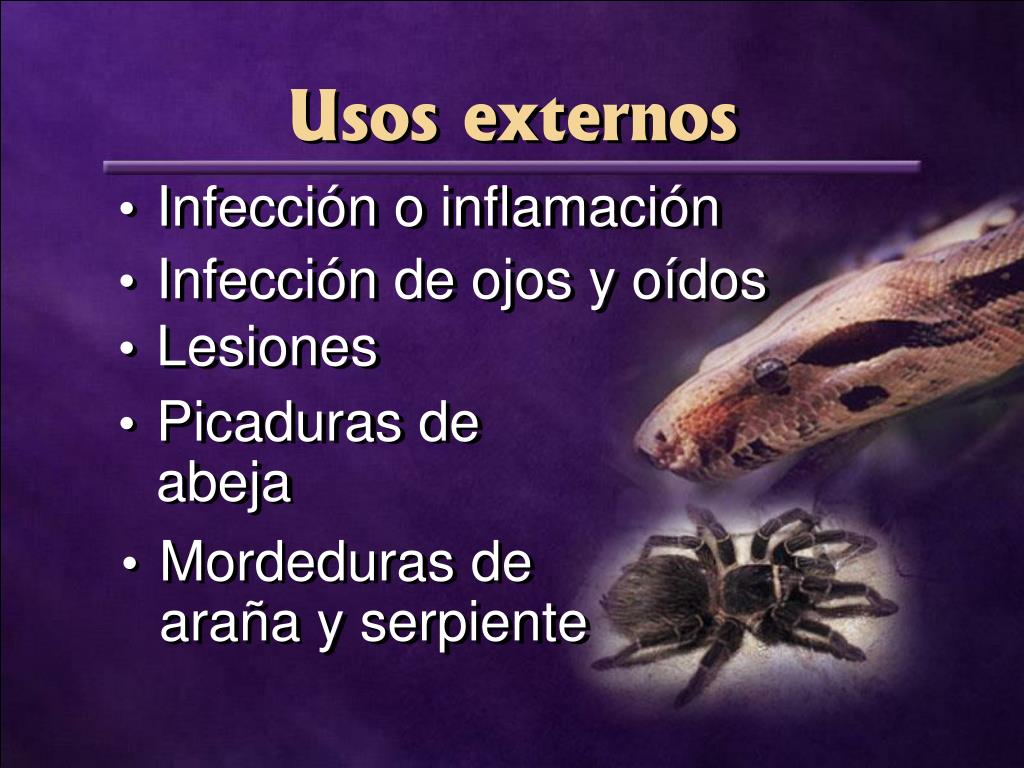 Usos externos

• Infección o inflamación
• Infección de ojos y oídos
• Lesiones
• Picaduras de abeja
• Mordeduras de araña y serpiente